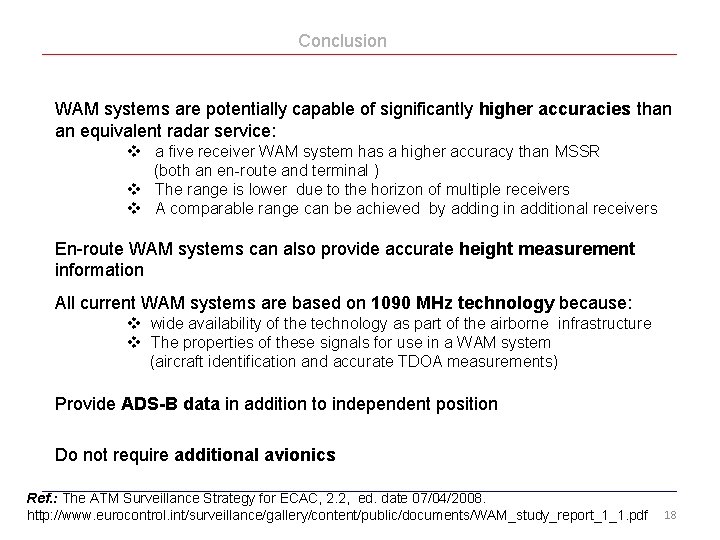 Conclusion

WAM systems are potentially capable of significantly higher accuracies than an equivalent radar service:

❖ a five receiver WAM system has a higher accuracy than MSSR (both an en-route and terminal )
❖ The range is lower due to the horizon of multiple receivers
❖ A comparable range can be achieved by adding in additional receivers

En-route WAM systems can also provide accurate height measurement information

All current WAM systems are based on 1090 MHz technology because:

❖ wide availability of the technology as part of the airborne infrastructure
❖ The properties of these signals for use in a WAM system (aircraft identification and accurate TDOA measurements)

Provide ADS-B data in addition to independent position

Do not require additional avionics

Ref.: The ATM Surveillance Strategy for ECAC, 2.2, ed. date 07/04/2008.
http://www.eurocontrol.int/surveillance/gallery/content/public/documents/WAM_study_report_1_1.pdf 18